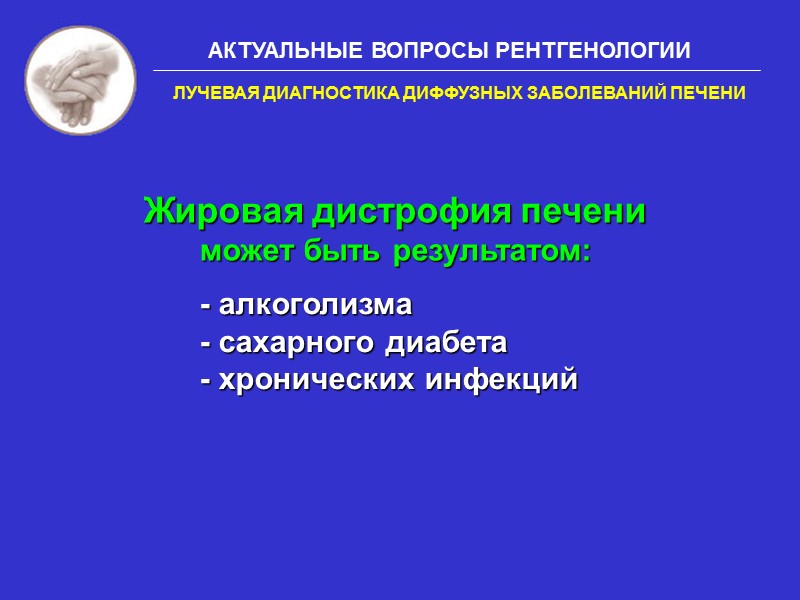 АКТУАЛЬНЫЕ ВОПРОСЫ РЕНТГЕНОЛОГИИ

ЛУЧЕВАЯ ДИАГНОСТИКА ДИФФУЗНЫХ ЗАБОЛЕВАНИЙ ПЕЧЕНИ

Жировая дистрофия печени
может быть результатом:

- алкоголизма
- сахарного диабета
- хронических инфекций